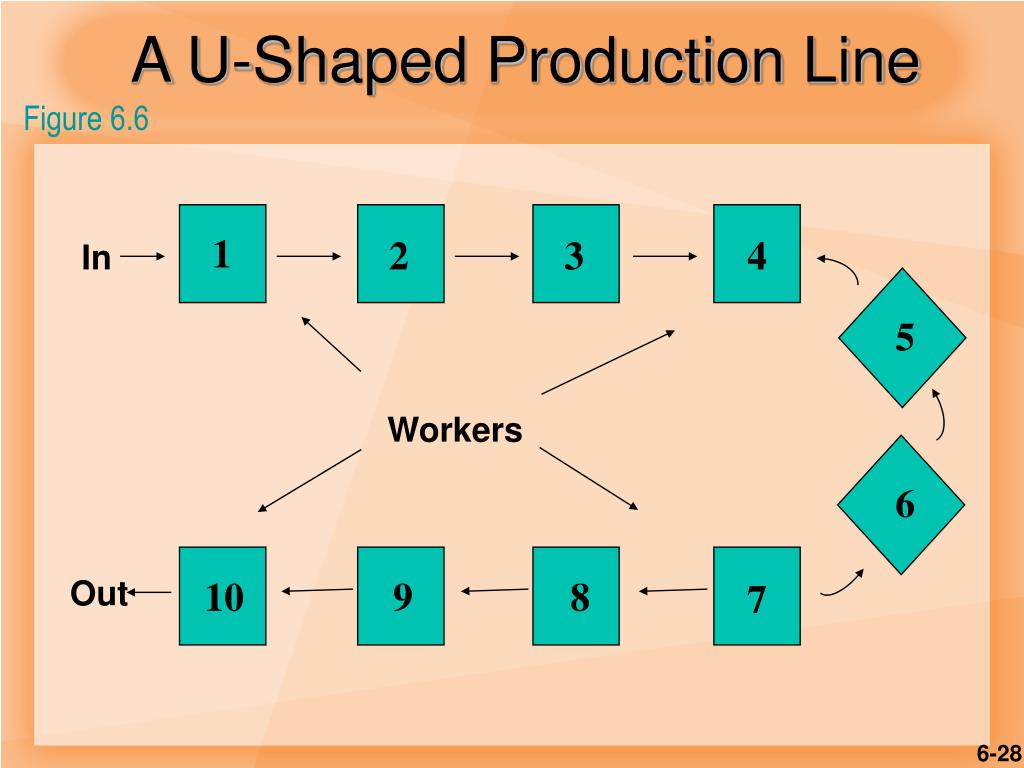 A U-Shaped Production Line

Figure 6.6

In

1

2

3

4

5

Workers

6

Out

10

9

8

7

6-28